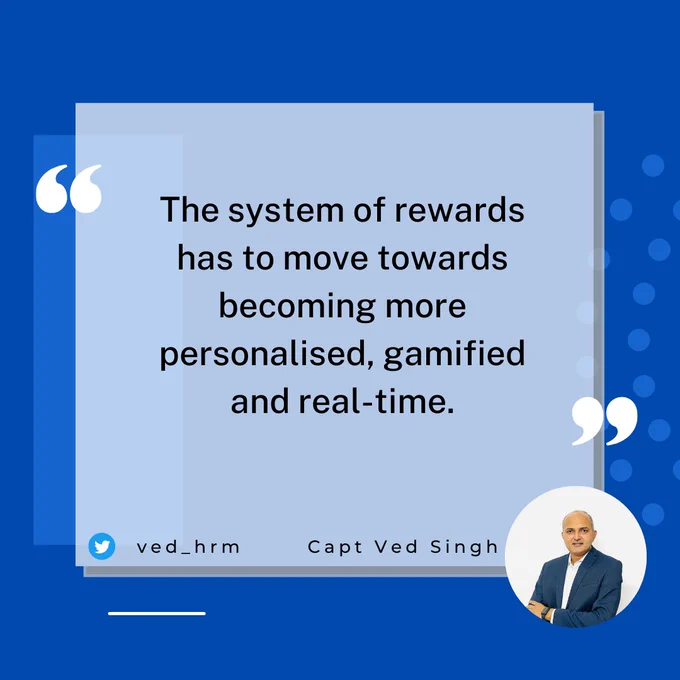 “

The system of rewards has to move towards becoming more personalised, gamified and real-time.

”

ved_hrm

Capt Ved Singh